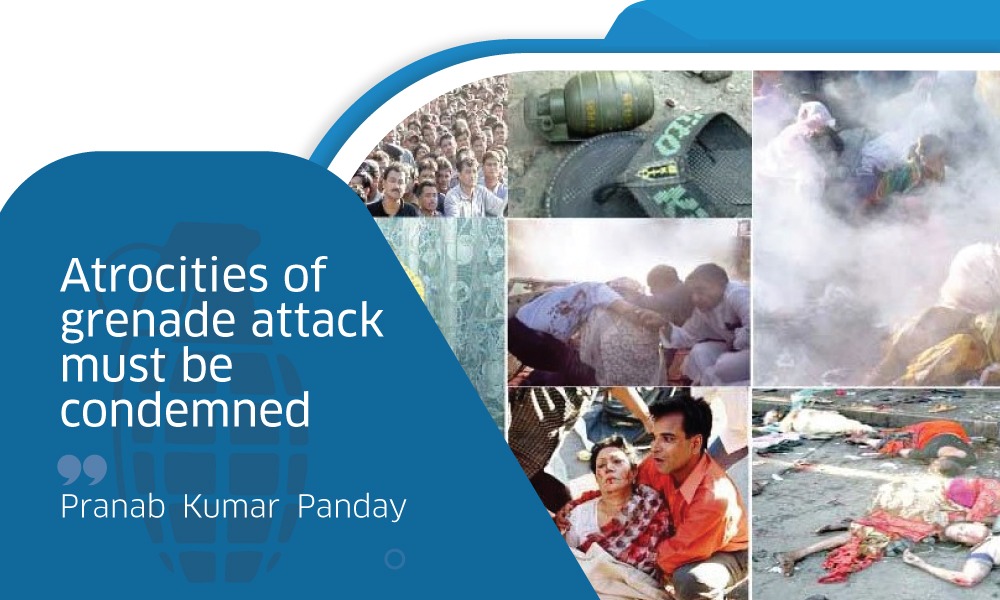 Atrocities of grenade attack must be condemned

Pranab Kumar Panday